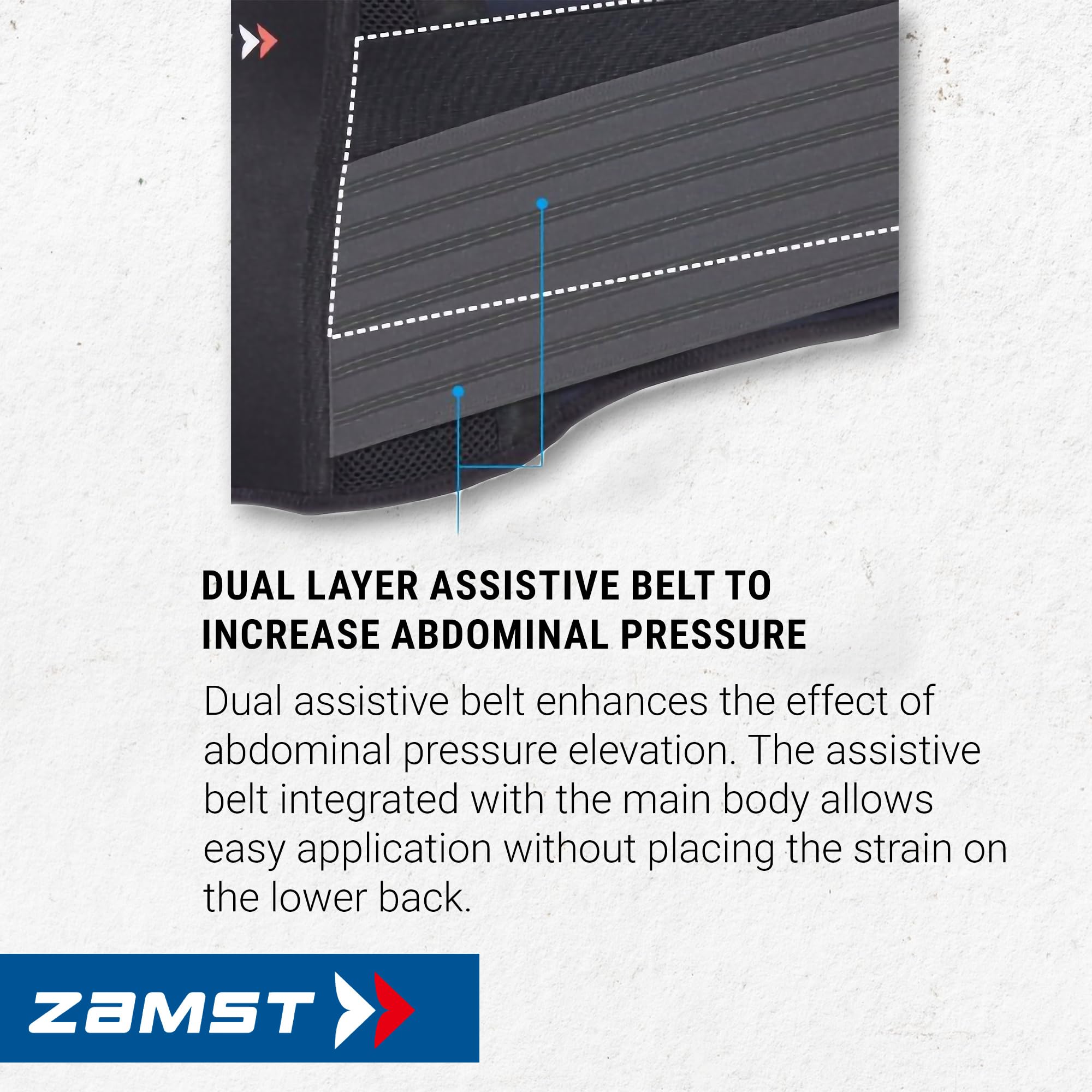 DUAL LAYER ASSISTIVE BELT TO INCREASE ABDOMINAL PRESSURE

Dual assistive belt enhances the effect of abdominal pressure elevation. The assistive belt integrated with the main body allows easy application without placing the strain on the lower back.

ZAMST